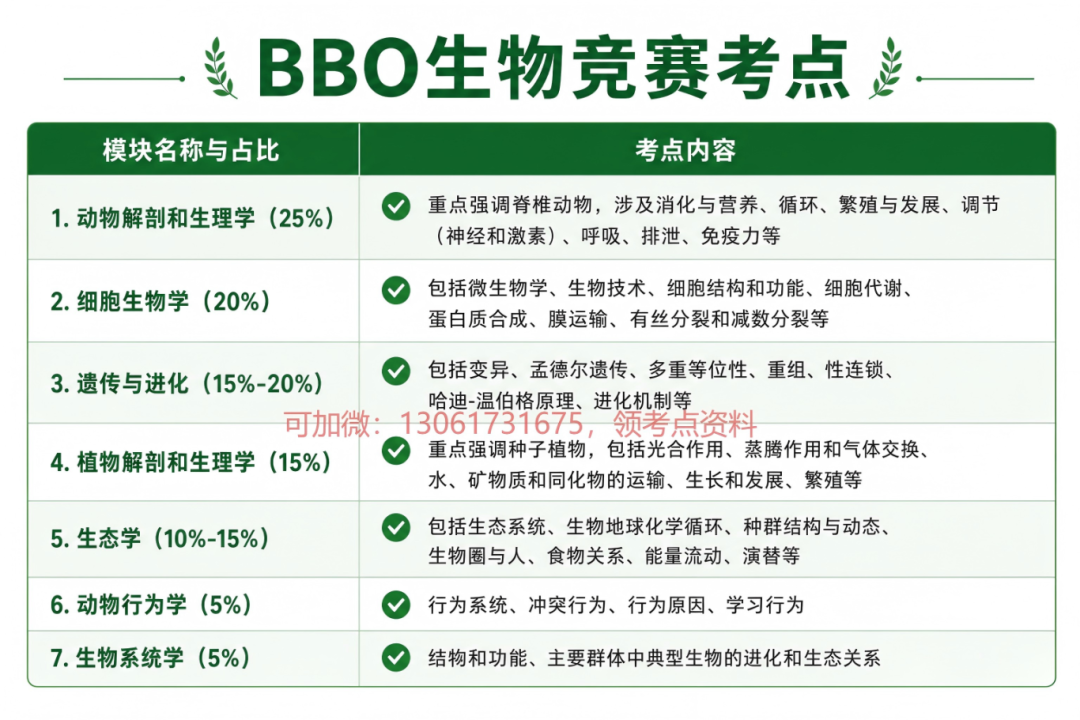 BBO生物竞赛考点

| 模块名称与占比 | 考点内容 |
|---|---|
| 1. 动物解剖和生理学（25%） | 重点强调脊椎动物，涉及消化与营养、循环、繁殖与发展、调节（神经和激素）、呼吸、排泄、免疫力等 |
| 2. 细胞生物学（20%） | 包括微生物学、生物技术、细胞结构和功能、细胞代谢、蛋白质合成、膜运输、有丝分裂和减数分裂等 |
| 3. 遗传与进化（15%-20%） | 包括变异、孟德尔遗传、多重等位性、重组、性连锁、哈迪-温伯格原理、进化机制等 |
| 4. 植物解剖和生理学（15%） | 重点强调种子植物，包括光合作用、蒸腾作用和气体交换、水、矿物质和同化物的运输、生长和发展、繁殖等 |
| 5. 生态学（10%-15%） | 包括生态系统、生物地球化学循环、种群结构与动态、生物圈与人、食物关系、能量流动、演替等 |
| 6. 动物行为学（5%） | 行为系统、冲突行为、行为原因、学习行为 |
| 7. 生物系统学（5%） | 结构和功能、主要群体中典型生物的进化和生态关系 |

可加微：13061731675，领考点资料